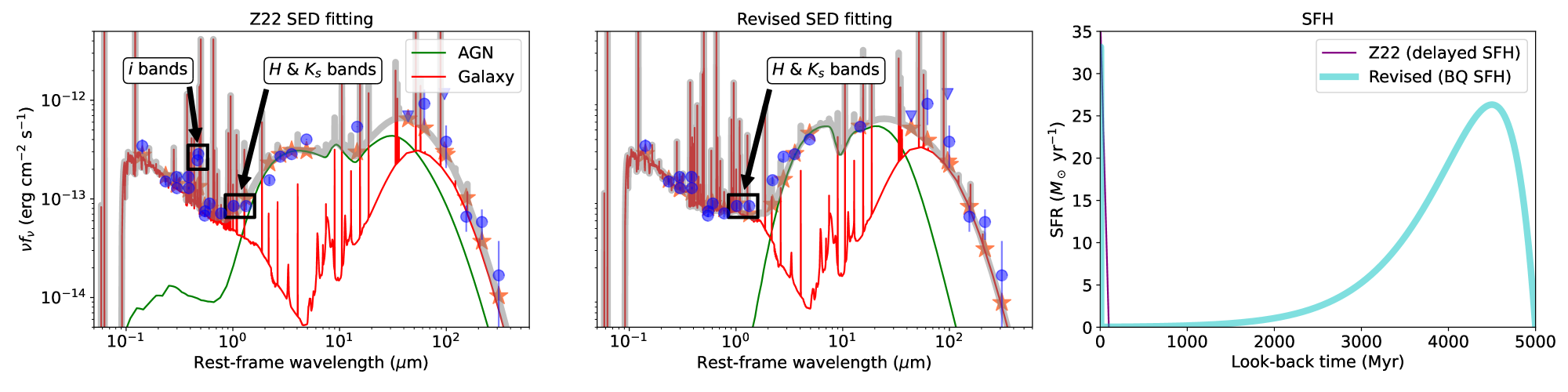 Z22 SED fitting

$i$ bands

$H$ & $K_s$ bands

AGN
Galaxy

$\nu f_\nu$ (erg cm$^{-2}$ s$^{-1}$)

$10^{-12}$
$10^{-13}$
$10^{-14}$

$10^{-1}$ $10^{0}$ $10^{1}$ $10^{2}$

Rest-frame wavelength ($\mu$m)

Revised SED fitting

$H$ & $K_s$ bands

$10^{-1}$ $10^{0}$ $10^{1}$ $10^{2}$

Rest-frame wavelength ($\mu$m)

SFH

Z22 (delayed SFH)
Revised (BQ SFH)

SFR ($M_\odot$ yr$^{-1}$)

35
30
25
20
15
10
5
0

0 1000 2000 3000 4000 5000

Look-back time (Myr)